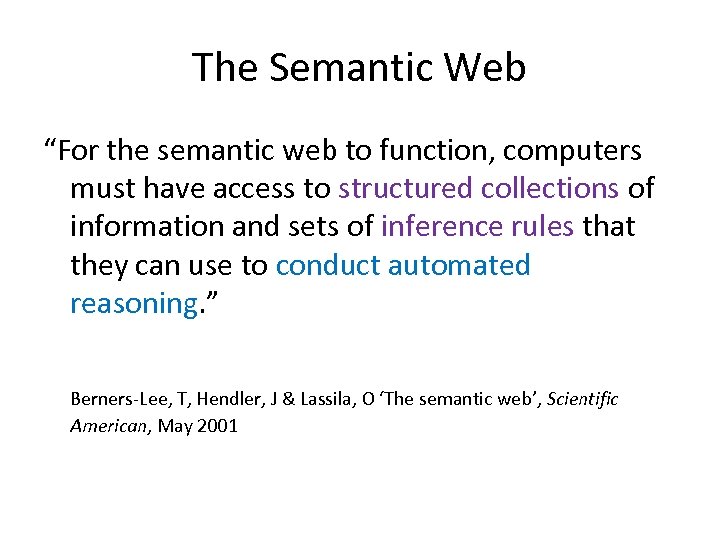 The Semantic Web

“For the semantic web to function, computers must have access to structured collections of information and sets of inference rules that they can use to conduct automated reasoning.”

Berners-Lee, T, Hendler, J & Lassila, O ‘The semantic web’, Scientific American, May 2001